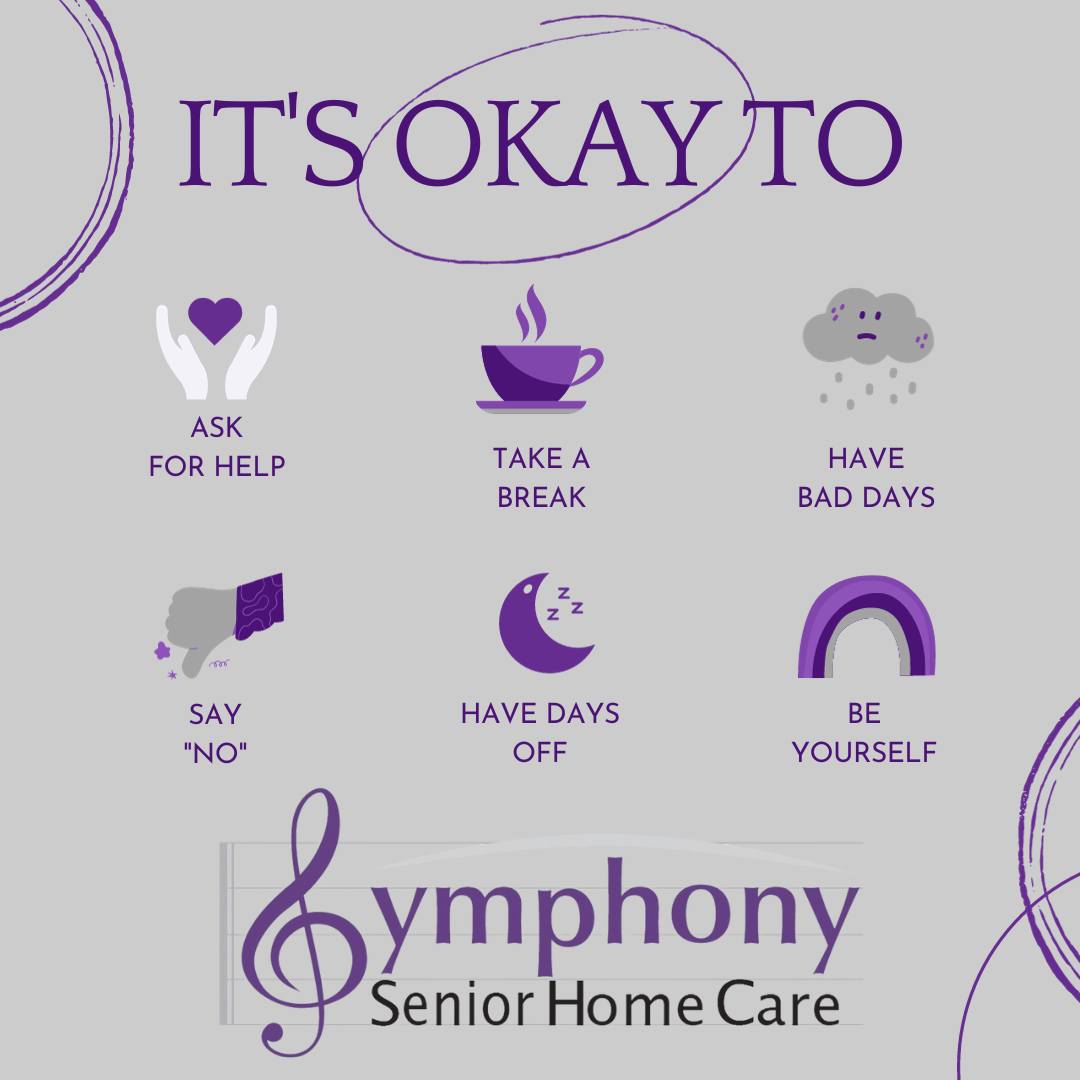 IT'S OKAY TO

ASK FOR HELP

TAKE A BREAK

HAVE BAD DAYS

SAY "NO"

HAVE DAYS OFF

BE YOURSELF

Symphony
Senior Home Care